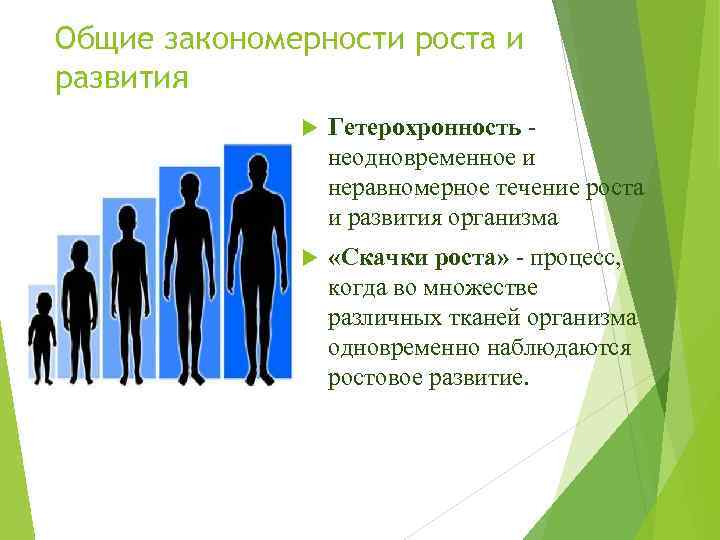 Общие закономерности роста и развития

Гетерохронность - неодновременное и неравномерное течение роста и развития организма

«Скачки роста» - процесс, когда во множестве различных тканей организма одновременно наблюдаются ростовое развитие.